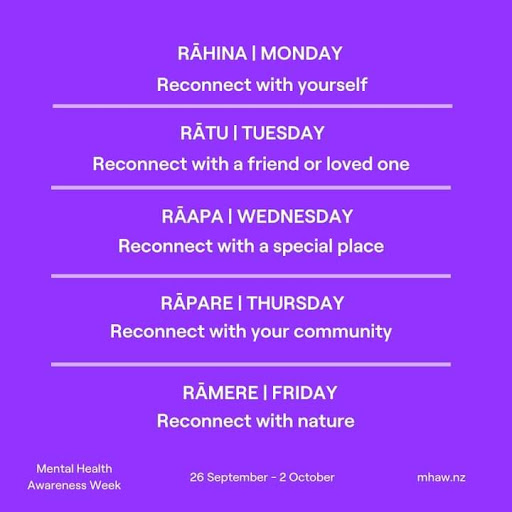 RĀHINA | MONDAY
Reconnect with yourself

RĀTU | TUESDAY
Reconnect with a friend or loved one

RĀAPA | WEDNESDAY
Reconnect with a special place

RĀPARE | THURSDAY
Reconnect with your community

RĀMERE | FRIDAY
Reconnect with nature

Mental Health Awareness Week

26 September - 2 October

mhaw.nz